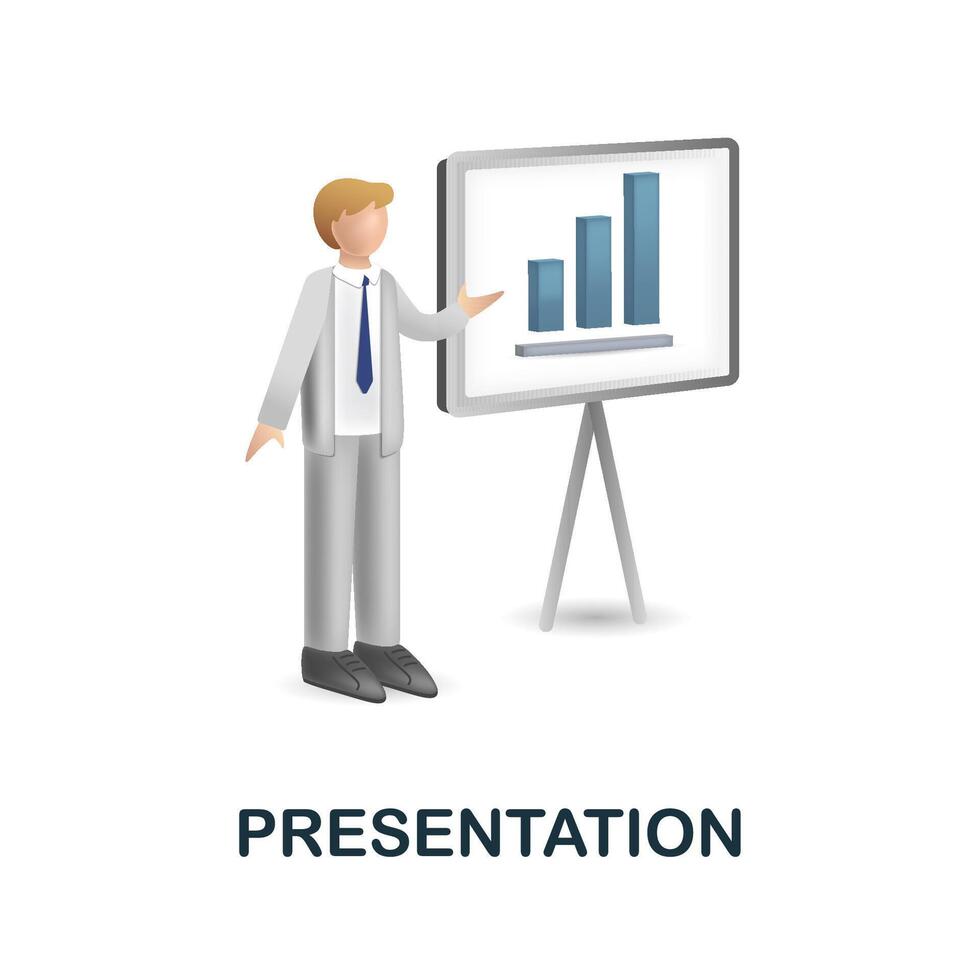 PRESENTATION